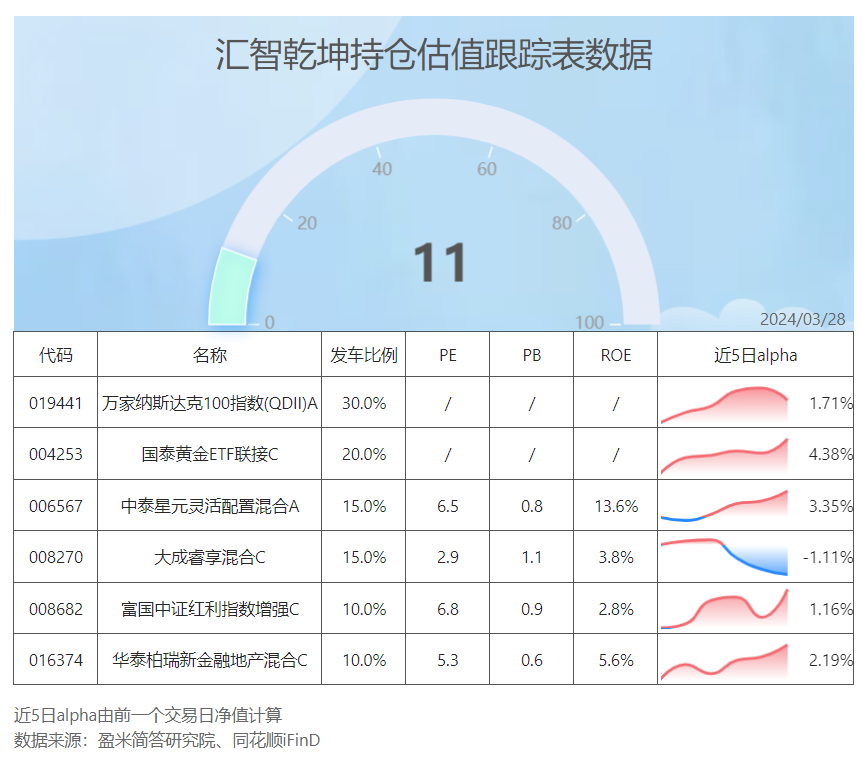 汇智乾坤持仓估值跟踪表数据

0
20
40
60
80
100

11

2024/03/28

| 代码 | 名称 | 发车比例 | PE | PB | ROE | 近5日alpha |
|---|---|---|---|---|---|---|
| 019441 | 万家纳斯达克100指数(QDII)A | 30.0% | / | / | / | 1.71% |
| 004253 | 国泰黄金ETF联接C | 20.0% | / | / | / | 4.38% |
| 006567 | 中泰星元灵活配置混合A | 15.0% | 6.5 | 0.8 | 13.6% | 3.35% |
| 008270 | 大成睿享混合C | 15.0% | 2.9 | 1.1 | 3.8% | -1.11% |
| 008682 | 富国中证红利指数增强C | 10.0% | 6.8 | 0.9 | 2.8% | 1.16% |
| 016374 | 华泰柏瑞新金融地产混合C | 10.0% | 5.3 | 0.6 | 5.6% | 2.19% |

近5日alpha由前一个交易日净值计算
数据来源：盈米简答研究院、同花顺iFinD